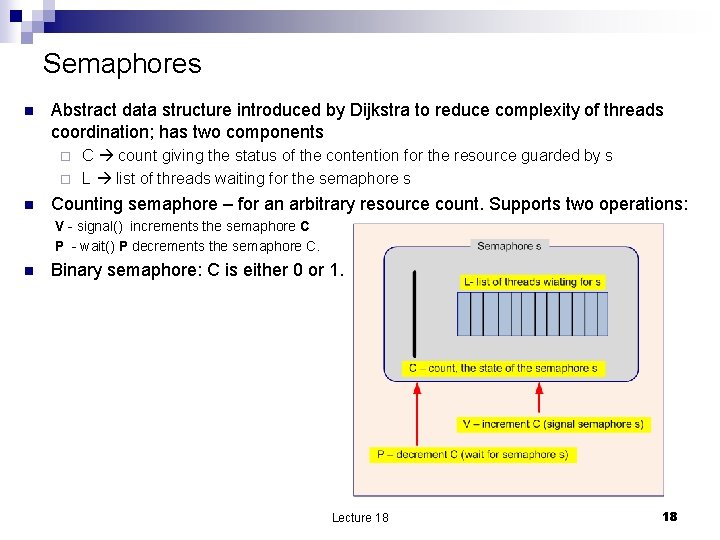 Semaphores

Abstract data structure introduced by Dijkstra to reduce complexity of threads coordination; has two components

C → count giving the status of the contention for the resource guarded by s

L → list of threads waiting for the semaphore s

Counting semaphore – for an arbitrary resource count. Supports two operations:

V - signal() increments the semaphore C

P - wait() P decrements the semaphore C.

Binary semaphore: C is either 0 or 1.

Semaphore s

L- list of threads wiating for s

C – count, the state of the semaphore s

V – increment C (signal semaphore s)

P – decrement C (wait for semaphore s)

Lecture 18

18